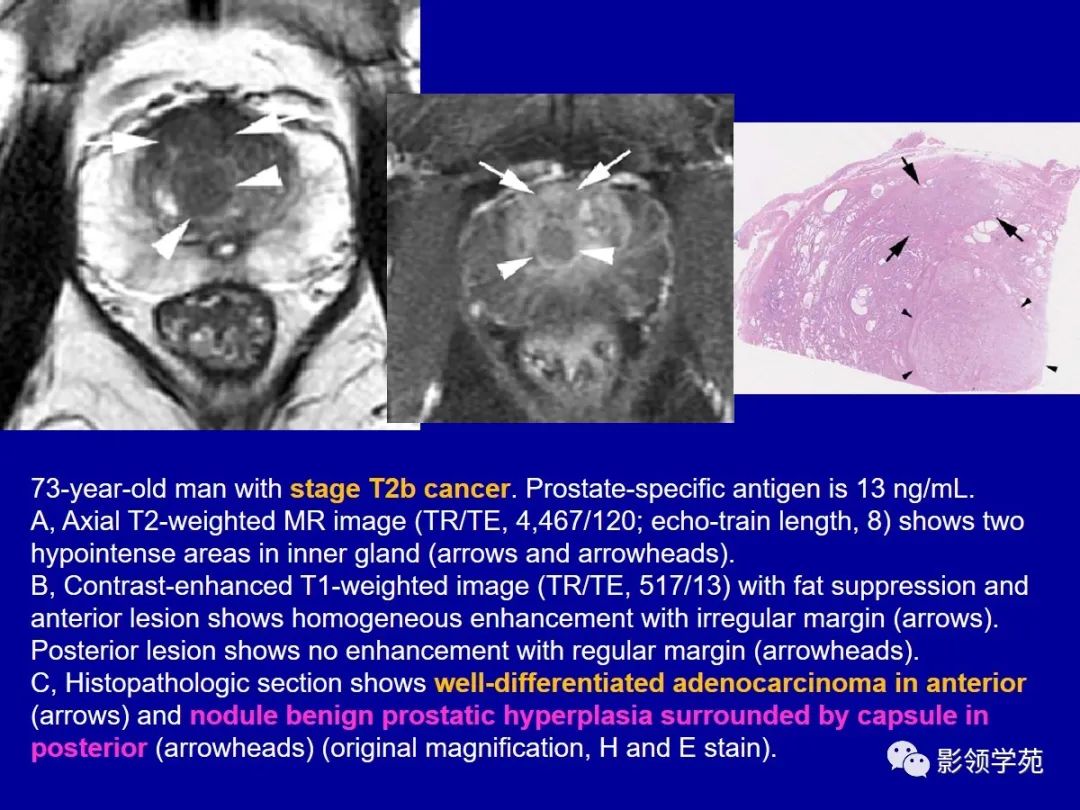 73-year-old man with stage T2b cancer. Prostate-specific antigen is 13 ng/mL.
A, Axial T2-weighted MR image (TR/TE, 4,467/120; echo-train length, 8) shows two hypointense areas in inner gland (arrows and arrowheads).
B, Contrast-enhanced T1-weighted image (TR/TE, 517/13) with fat suppression and anterior lesion shows homogeneous enhancement with irregular margin (arrows). Posterior lesion shows no enhancement with regular margin (arrowheads).
C, Histopathologic section shows well-differentiated adenocarcinoma in anterior (arrows) and nodule benign prostatic hyperplasia surrounded by capsule in posterior (arrowheads) (original magnification, H and E stain).

影领学苑